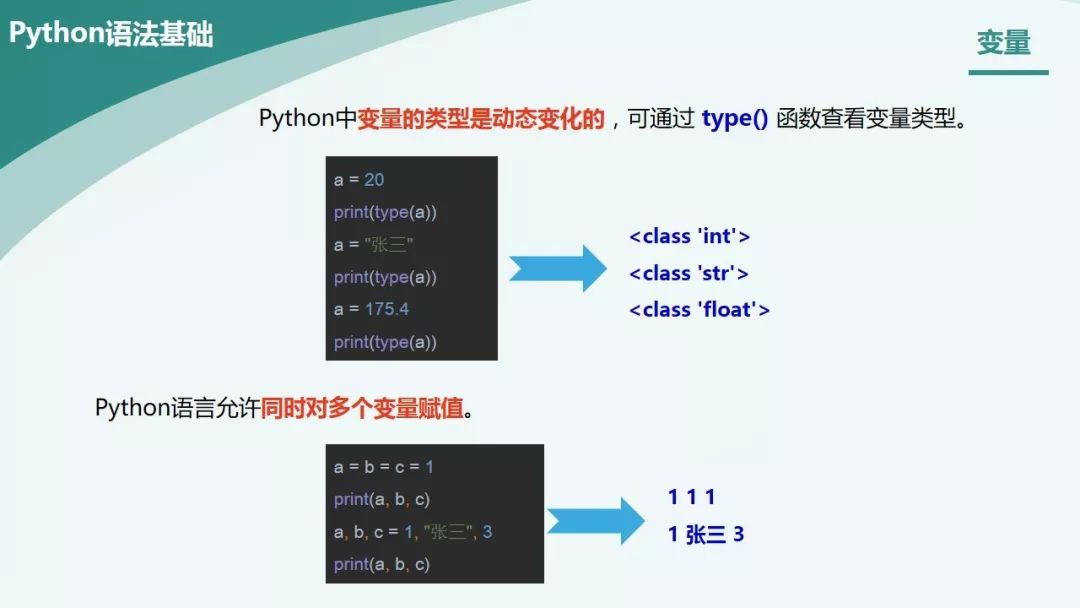 Python语法基础

变量

Python中变量的类型是动态变化的，可通过 type() 函数查看变量类型。

a = 20
print(type(a))
a = "张三"
print(type(a))
a = 175.4
print(type(a))

<class 'int'>
<class 'str'>
<class 'float'>

Python语言允许同时对多个变量赋值。

a = b = c = 1
print(a, b, c)
a, b, c = 1, "张三", 3
print(a, b, c)

1 1 1
1 张三 3